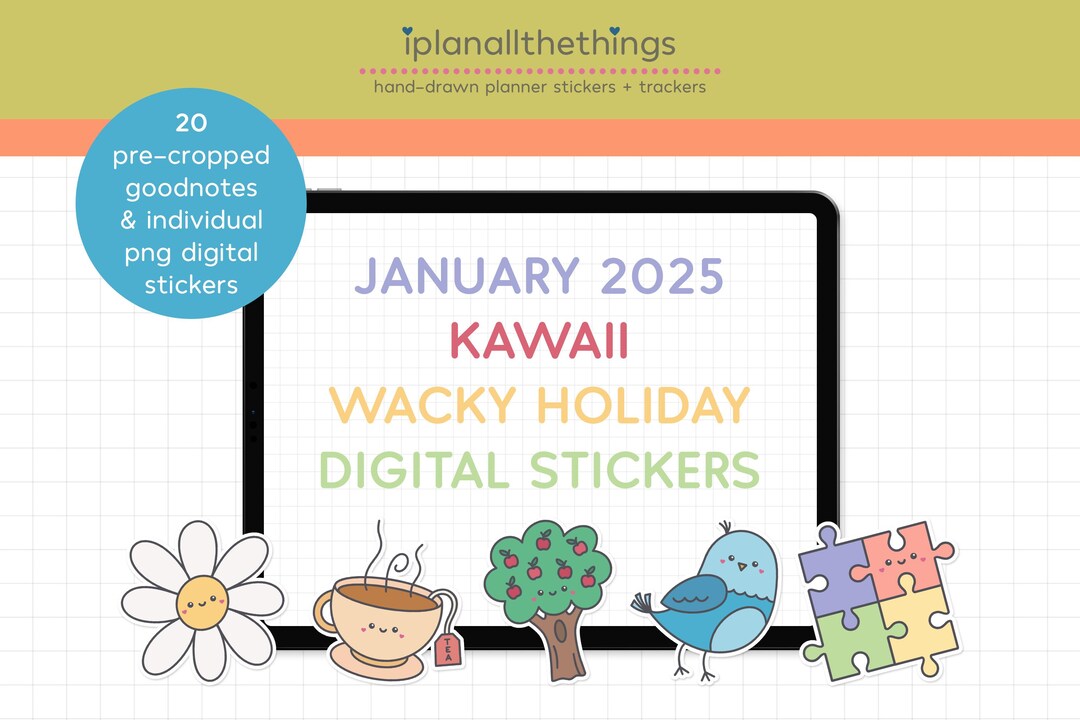 iplanallthethings
hand-drawn planner stickers + trackers

20 pre-cropped goodnotes & individual png digital stickers

JANUARY 2025
KAWAII
WACKY HOLIDAY
DIGITAL STICKERS

TEA